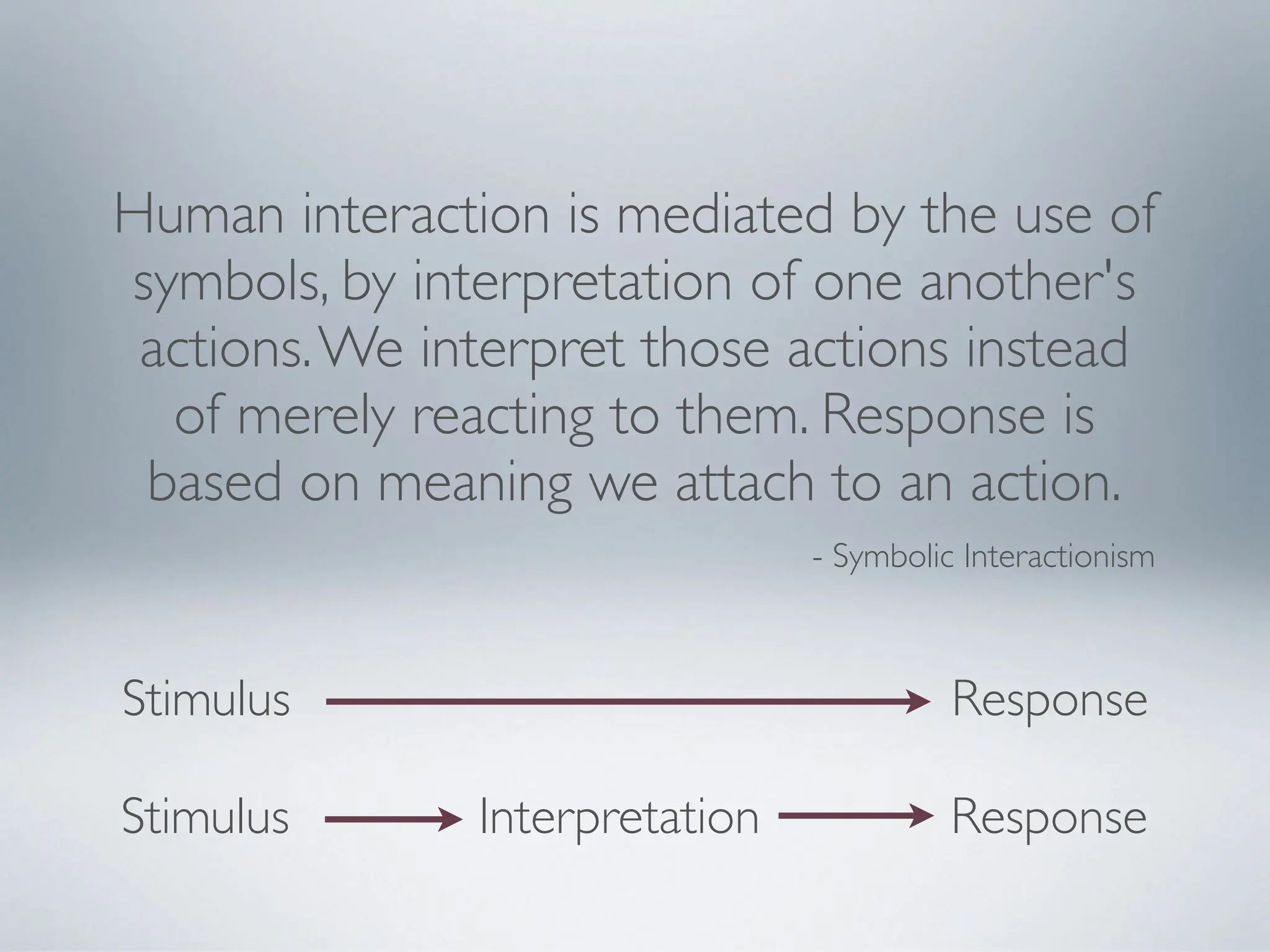 Human interaction is mediated by the use of symbols, by interpretation of one another's actions. We interpret those actions instead of merely reacting to them. Response is based on meaning we attach to an action.

- Symbolic Interactionism

Stimulus → Response

Stimulus → Interpretation → Response